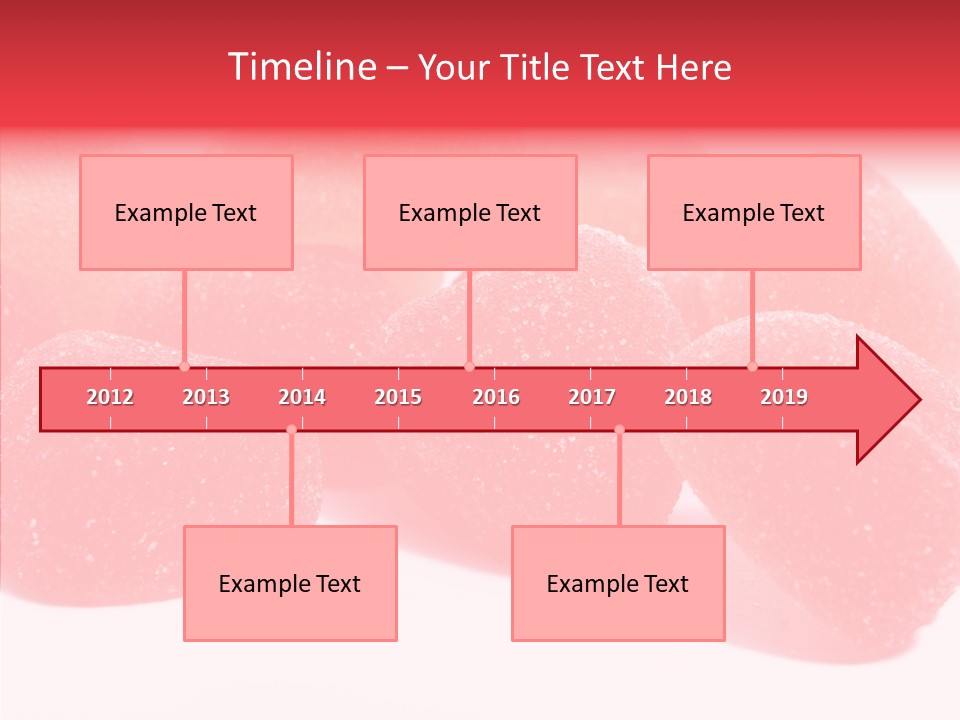 Timeline – Your Title Text Here

Example Text

Example Text

Example Text

2012 2013 2014 2015 2016 2017 2018 2019

Example Text

Example Text